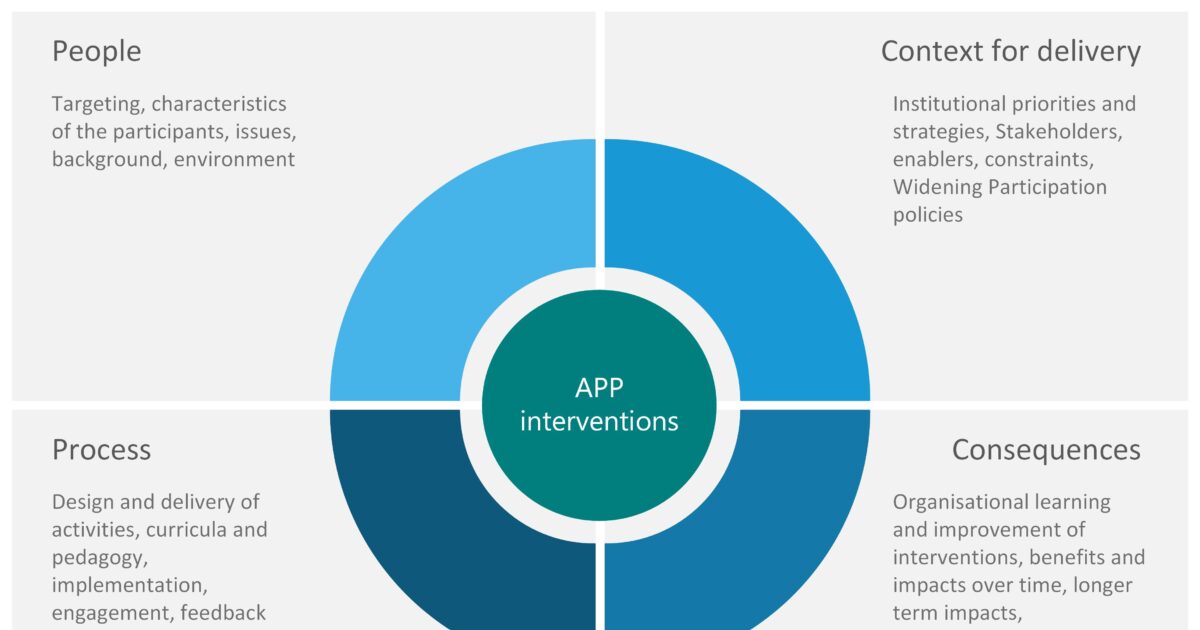 People

Targeting, characteristics of the participants, issues, background, environment

Context for delivery

Institutional priorities and strategies, Stakeholders, enablers, constraints, Widening Participation policies

APP interventions

Process

Design and delivery of activities, curricula and pedagogy, implementation, engagement, feedback

Consequences

Organisational learning and improvement of interventions, benefits and impacts over time, longer term impacts,